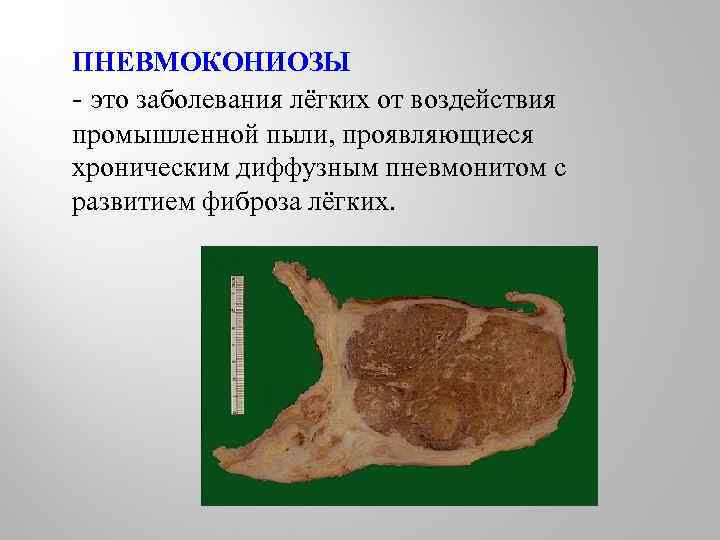 ПНЕВМОКОНИОЗЫ

- это заболевания лёгких от воздействия промышленной пыли, проявляющиеся хроническим диффузным пневмонитом с развитием фиброза лёгких.